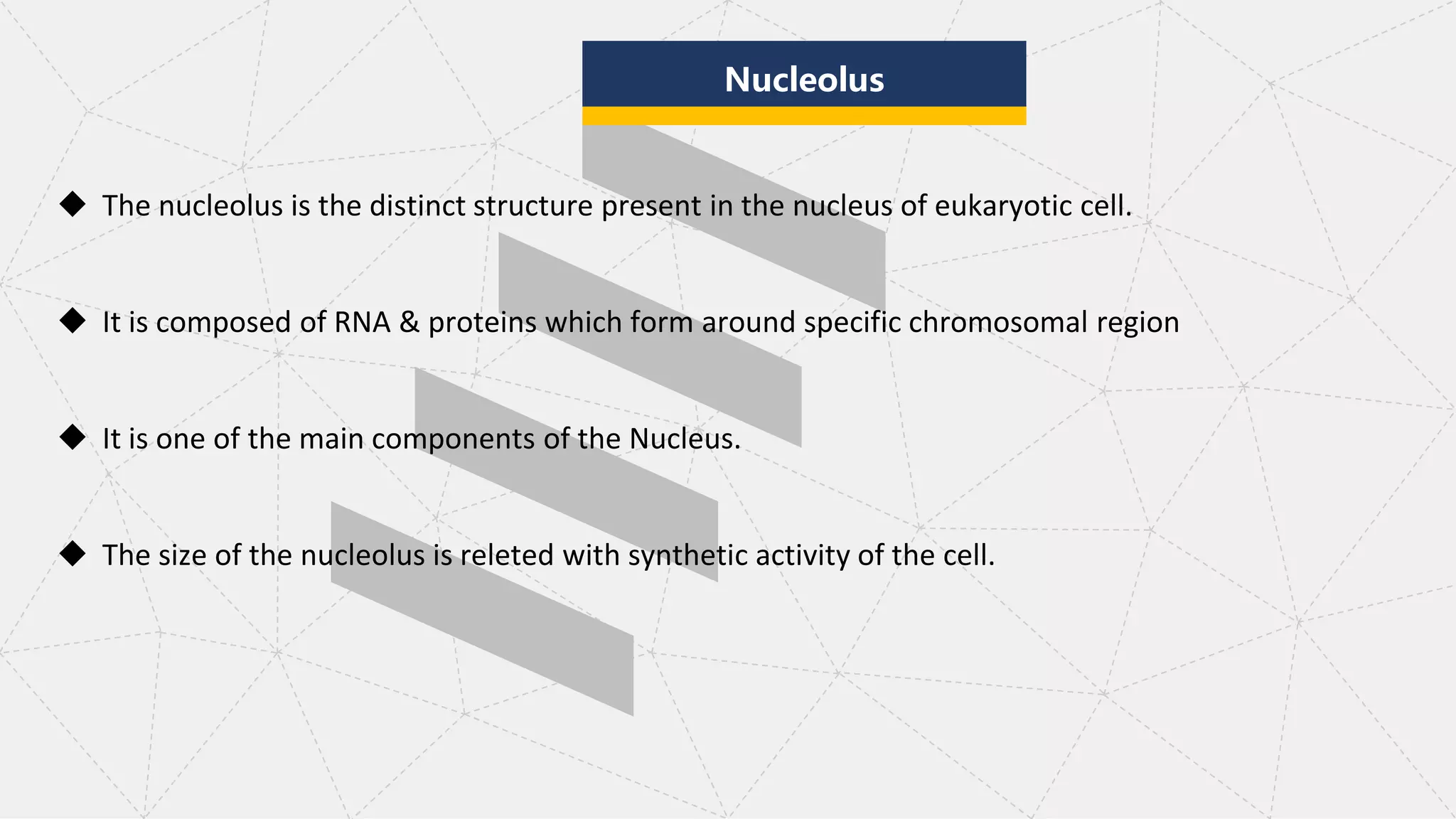 Nucleolus

◆ The nucleolus is the distinct structure present in the nucleus of eukaryotic cell.

◆ It is composed of RNA & proteins which form around specific chromosomal region

◆ It is one of the main components of the Nucleus.

◆ The size of the nucleolus is releted with synthetic activity of the cell.